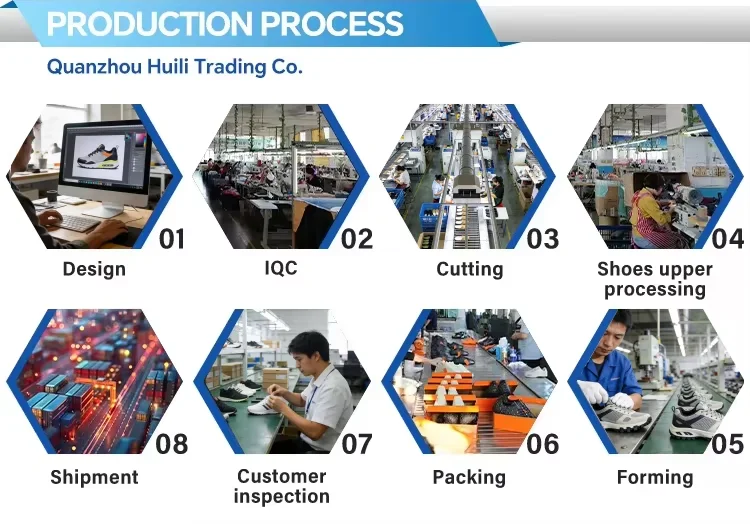 PRODUCTION PROCESS

Quanzhou Huili Trading Co.

01
Design

02
IQC

03
Cutting

04
Shoes upper processing

08
Shipment

07
Customer inspection

06
Packing

05
Forming